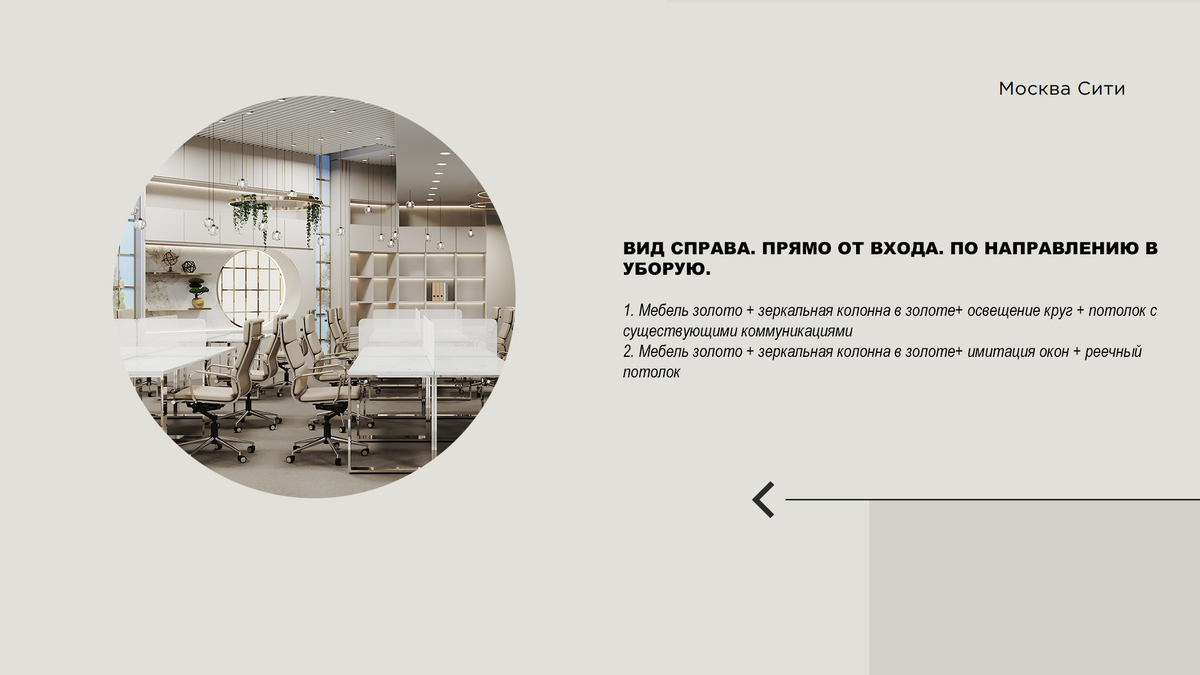 Москва Сити

ВИД СПРАВА. ПРЯМО ОТ ВХОДА. ПО НАПРАВЛЕНИЮ В УБОРУЮ.

1. Мебель золото + зеркальная колонна в золоте+ освещение круг + потолок с существующими коммуникациями
2. Мебель золото + зеркальная колонна в золоте+ имитация окон + реечный потолок